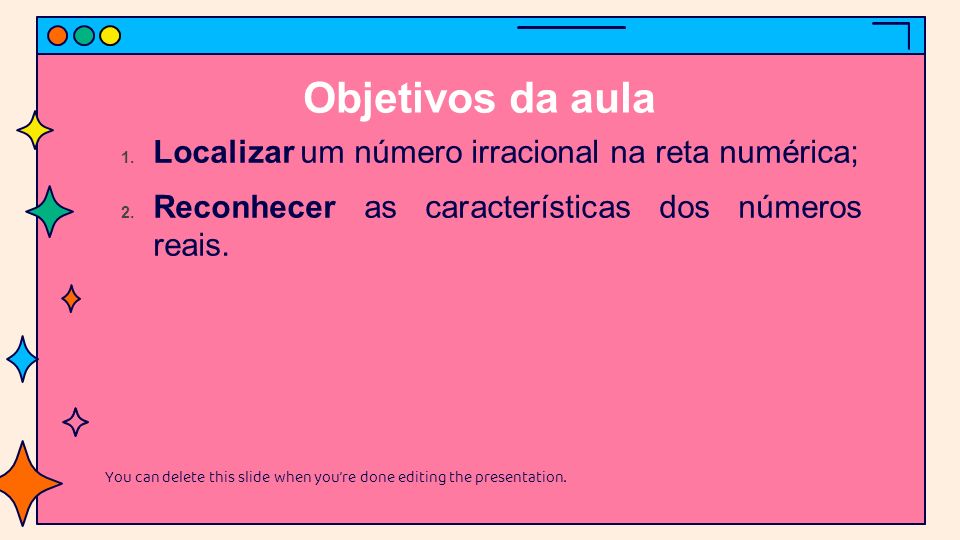 Objetivos da aula

1. Localizar um número irracional na reta numérica;

2. Reconhecer as características dos números reais.

You can delete this slide when you're done editing the presentation.